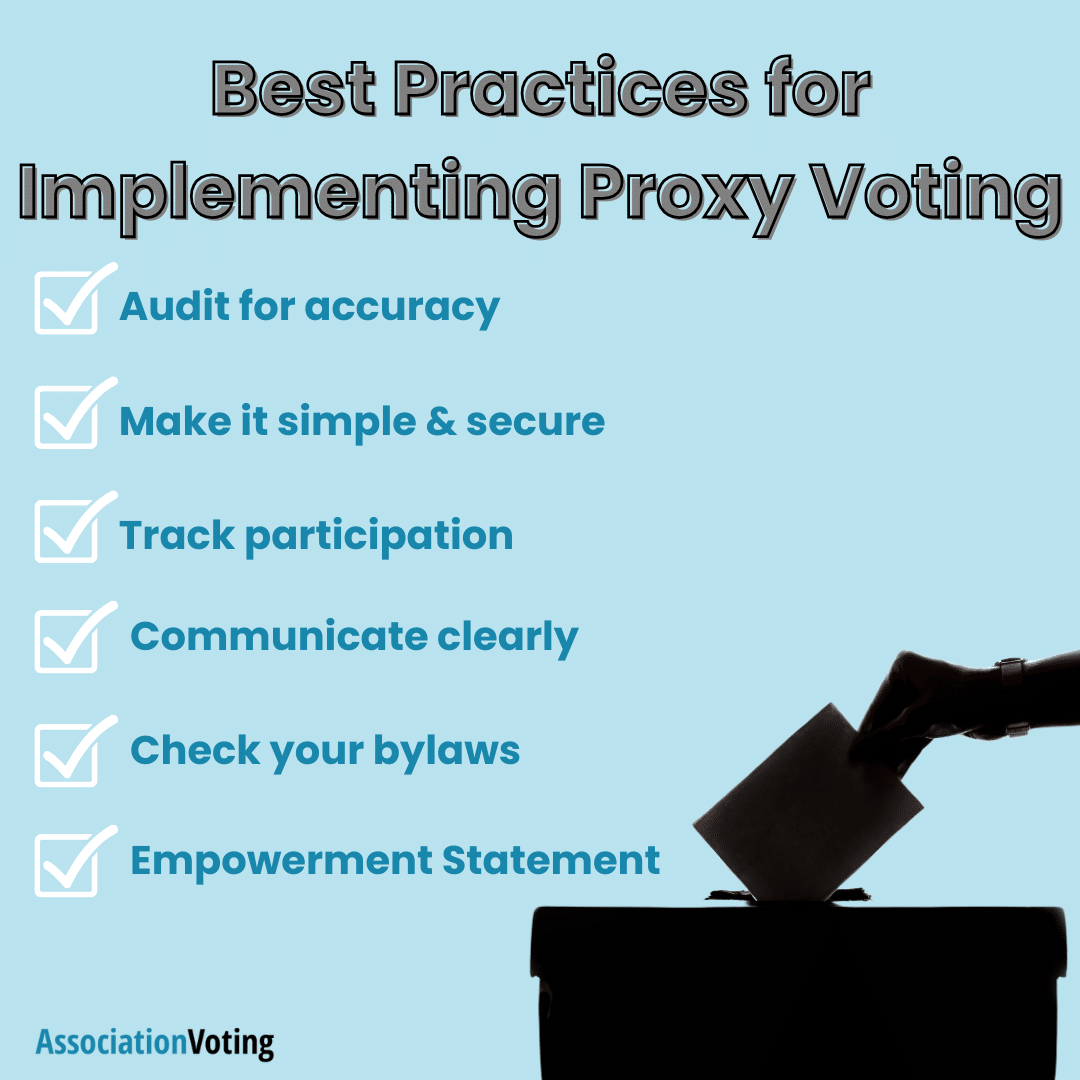 Best Practices for Implementing Proxy Voting

Audit for accuracy

Make it simple & secure

Track participation

Communicate clearly

Check your bylaws

Empowerment Statement

AssociationVoting